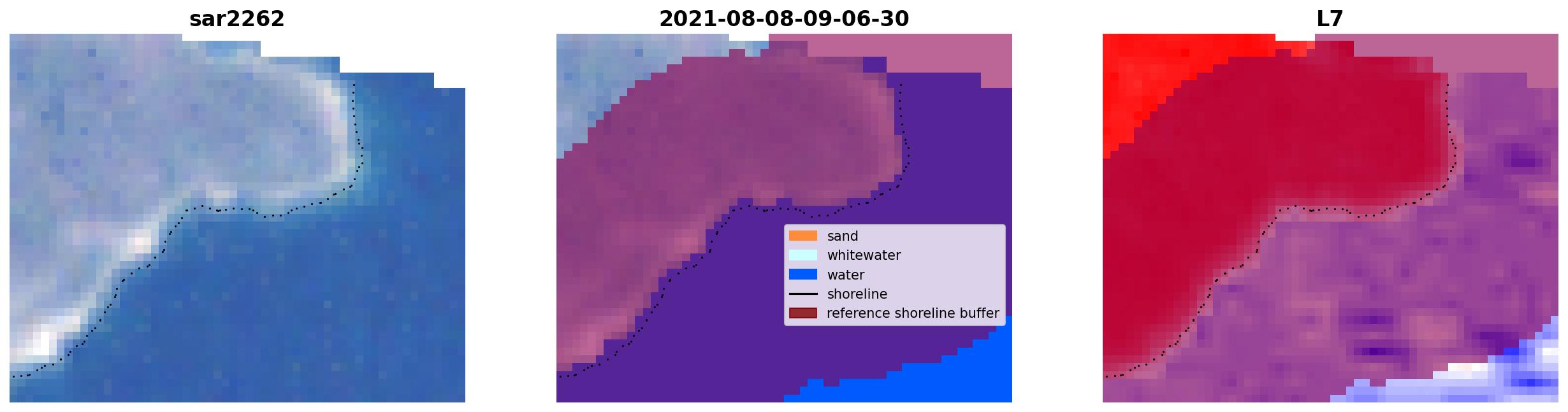 sar2262

2021-08-08-09-06-30

sand
whitewater
water
shoreline
reference shoreline buffer

L7